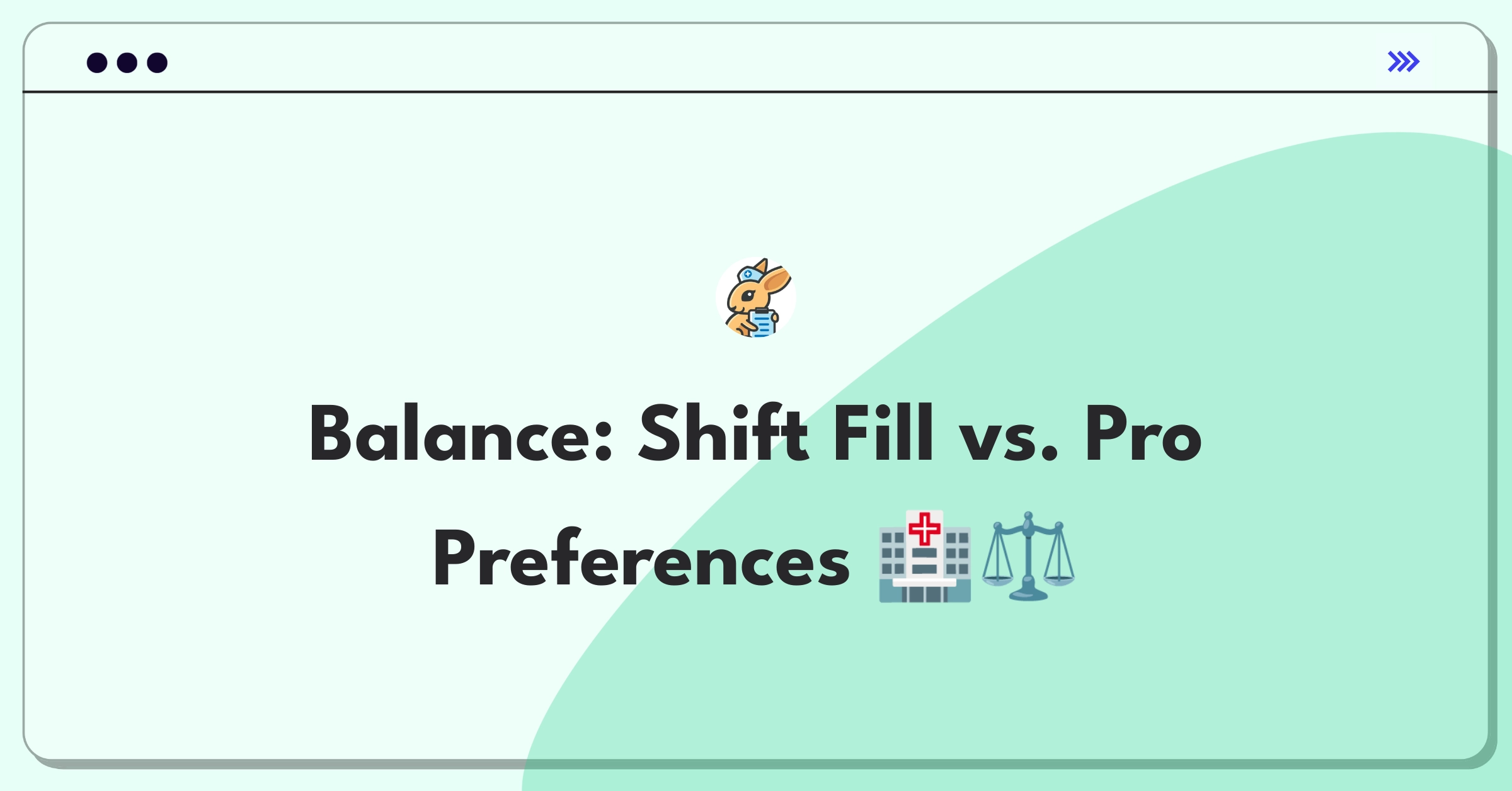 Balance: Shift Fill vs. Pro Preferences 🏥⚖️